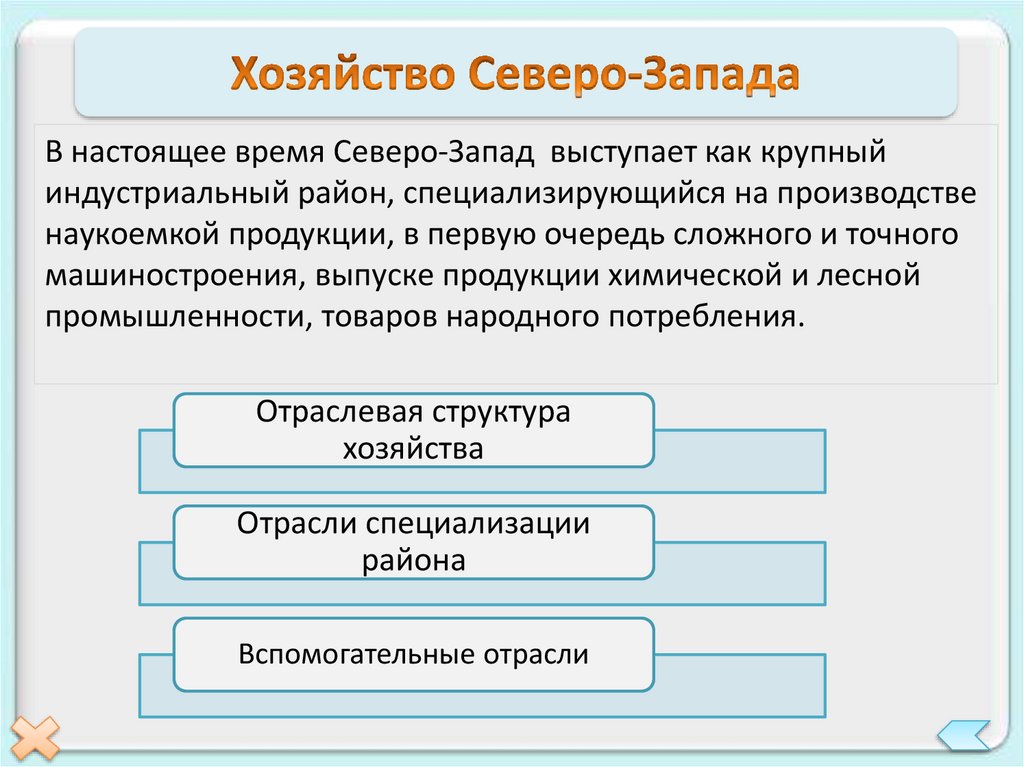 Хозяйство Северо-Запада

В настоящее время Северо-Запад выступает как крупный индустриальный район, специализирующийся на производстве наукоемкой продукции, в первую очередь сложного и точного машиностроения, выпуске продукции химической и лесной промышленности, товаров народного потребления.

Отраслевая структура хозяйства

Отрасли специализации района

Вспомогательные отрасли